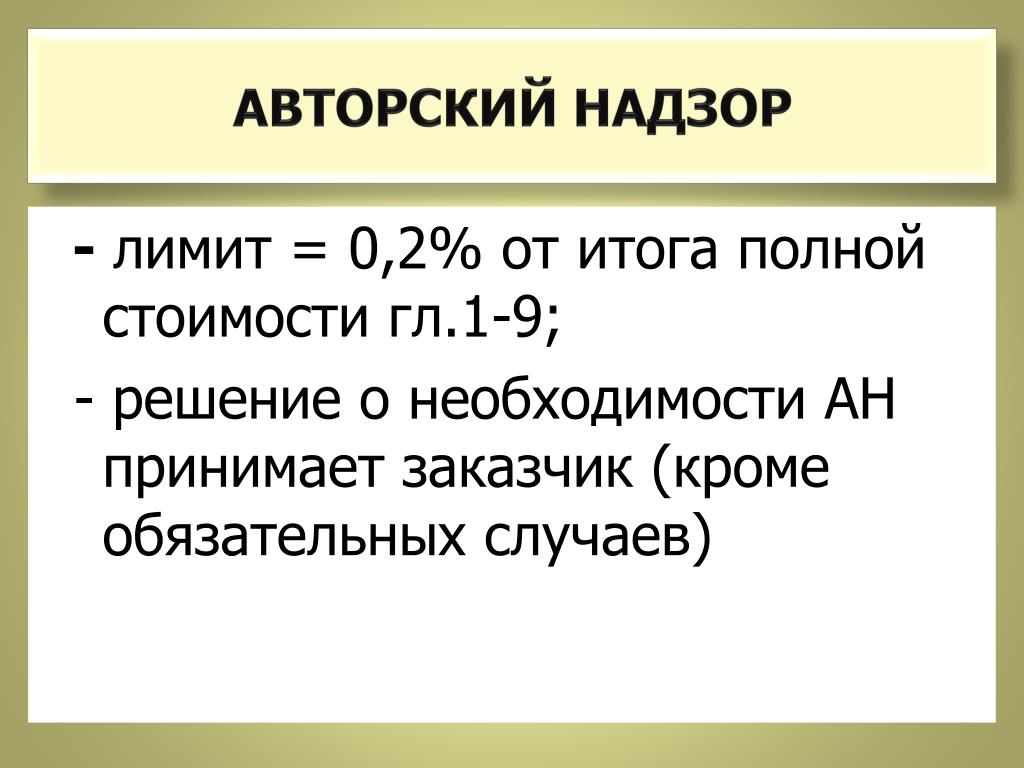 АВТОРСКИЙ НАДЗОР

- лимит = 0,2% от итога полной стоимости гл.1-9;

- решение о необходимости АН принимает заказчик (кроме обязательных случаев)